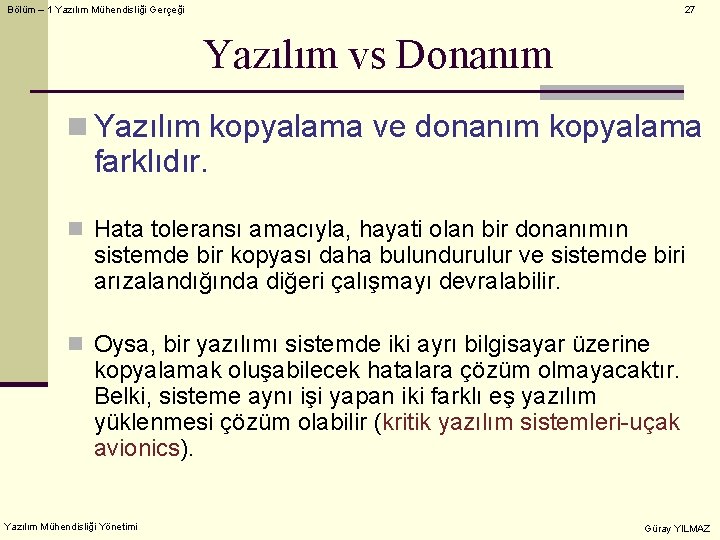 Bölüm – 1 Yazılım Mühendisliği Gerçeği

27

Yazılım vs Donanım

Yazılım kopyalama ve donanım kopyalama farklıdır.

Hata toleransı amacıyla, hayati olan bir donanımın sistemde bir kopyası daha bulundurulur ve sistemde biri arızalandığında diğeri çalışmayı devralabilir.

Oysa, bir yazılımı sistemde iki ayrı bilgisayar üzerine kopyalamak oluşabilecek hatalara çözüm olmayacaktır. Belki, sisteme aynı işi yapan iki farklı eş yazılım yüklenmesi çözüm olabilir (kritik yazılım sistemleri-uçak avionics).

Yazılım Mühendisliği Yönetimi

Güray YILMAZ